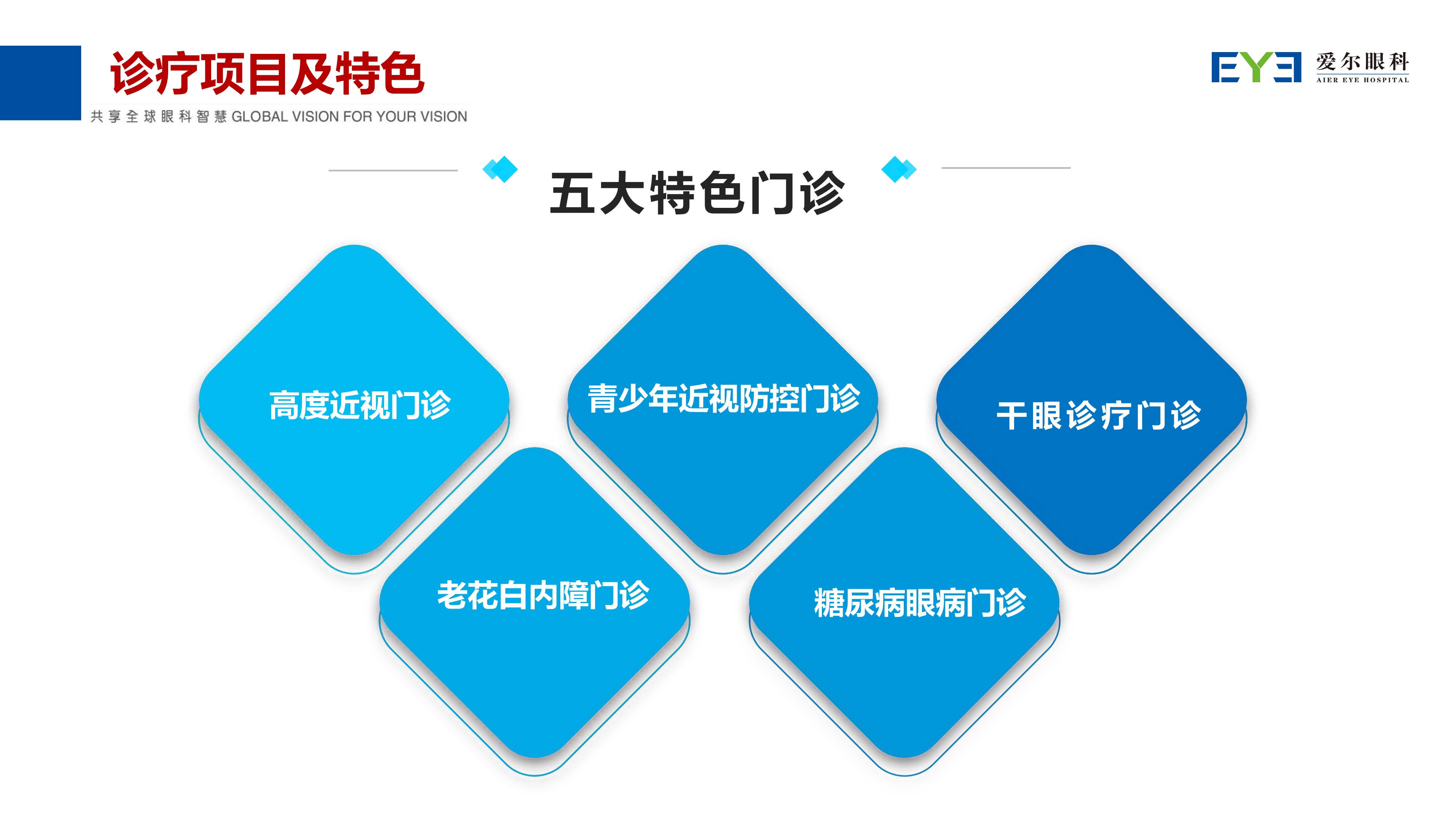 诊疗项目及特色

共享全球眼科智慧 GLOBAL VISION FOR YOUR VISION

EYE 爱尔眼科 AIER EYE HOSPITAL

五大特色门诊

高度近视门诊

青少年近视防控门诊

干眼诊疗门诊

老花白内障门诊

糖尿病眼病门诊